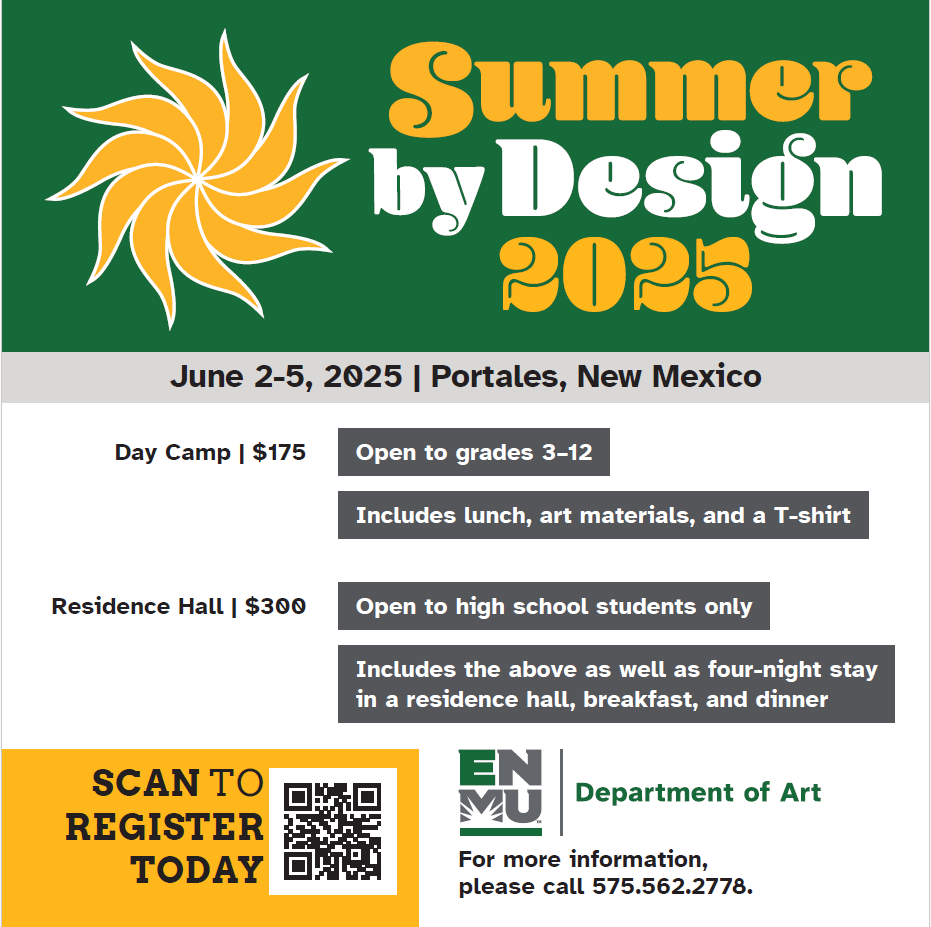 Summer by Design 2025

June 2-5, 2025 | Portales, New Mexico

Day Camp | $175

Open to grades 3–12

Includes lunch, art materials, and a T-shirt

Residence Hall | $300

Open to high school students only

Includes the above as well as four-night stay in a residence hall, breakfast, and dinner

SCAN TO REGISTER TODAY

ENMU

Department of Art

For more information, please call 575.562.2778.